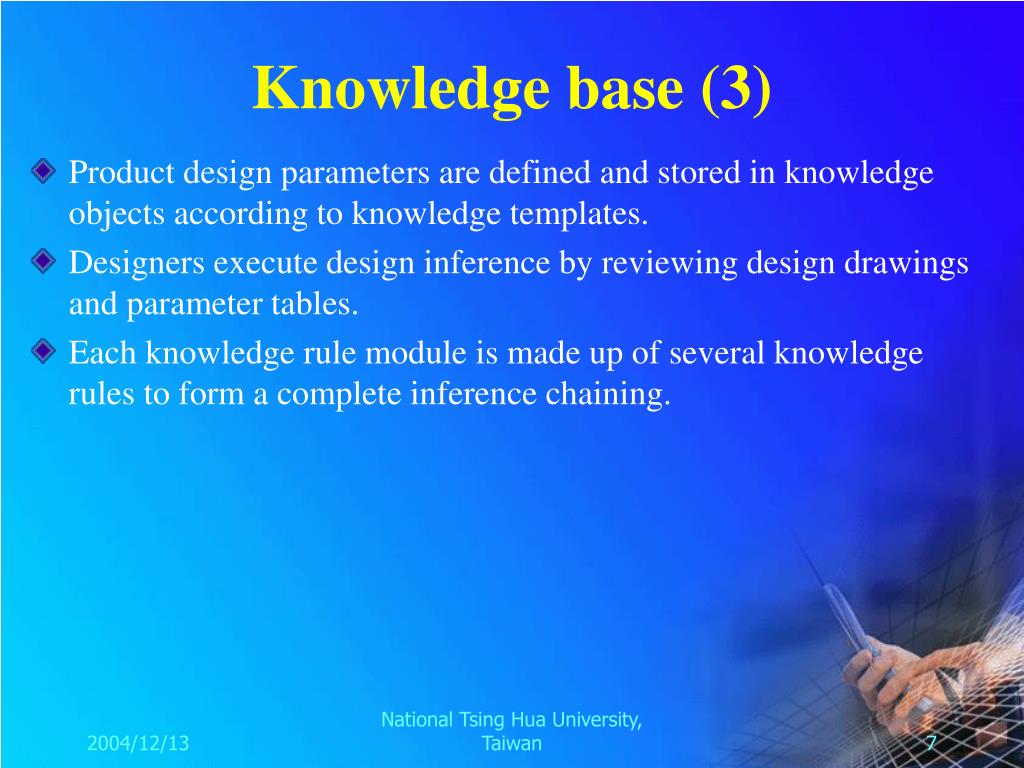 Knowledge base (3)

Product design parameters are defined and stored in knowledge objects according to knowledge templates.

Designers execute design inference by reviewing design drawings and parameter tables.

Each knowledge rule module is made up of several knowledge rules to form a complete inference chaining.

2004/12/13

National Tsing Hua University, Taiwan

7